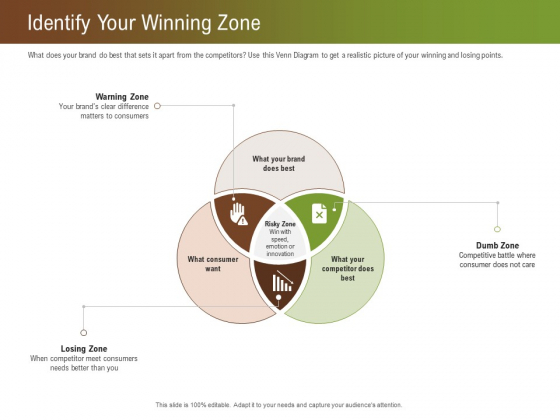 Identify Your Winning Zone

What does your brand do best that sets it apart from the competitors? Use this Venn Diagram to get a realistic picture of your winning and losing points.

Warning Zone
Your brand's clear difference matters to consumers

What your brand does best

Risky Zone
Win with speed, emotion or innovation

What consumer want

What your competitor does best

Dumb Zone
Competitive battle where consumer does not care

Losing Zone
When competitor meet consumers needs better than you

This slide is 100% editable. Adapt it to your needs and capture your audience's attention.